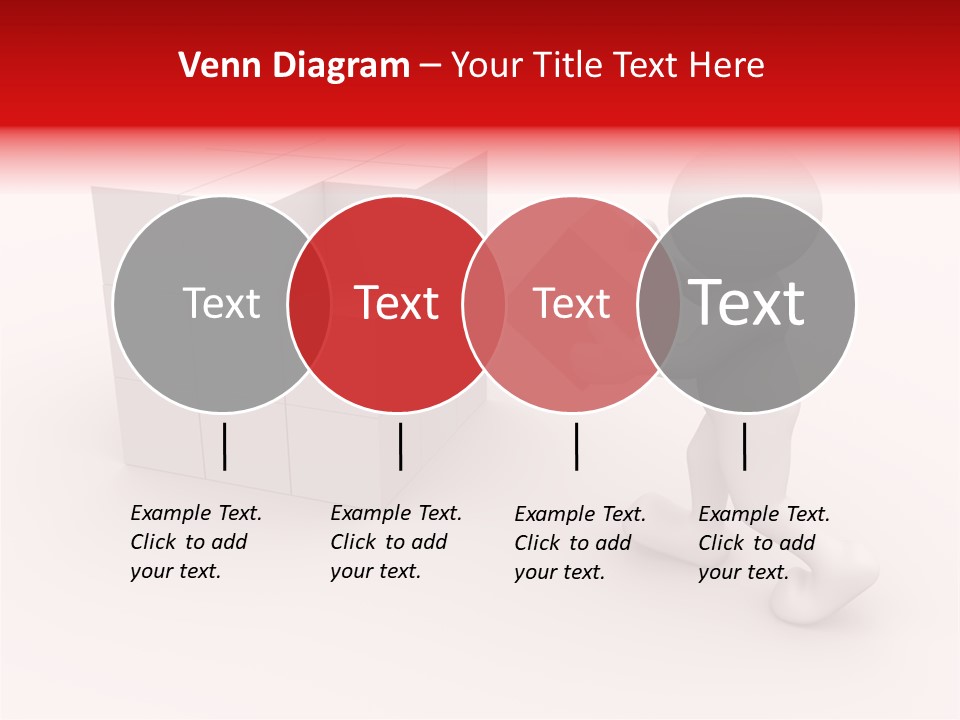 Venn Diagram – Your Title Text Here

Text

Text

Text

Text

Example Text. Click to add your text.

Example Text. Click to add your text.

Example Text. Click to add your text.

Example Text. Click to add your text.